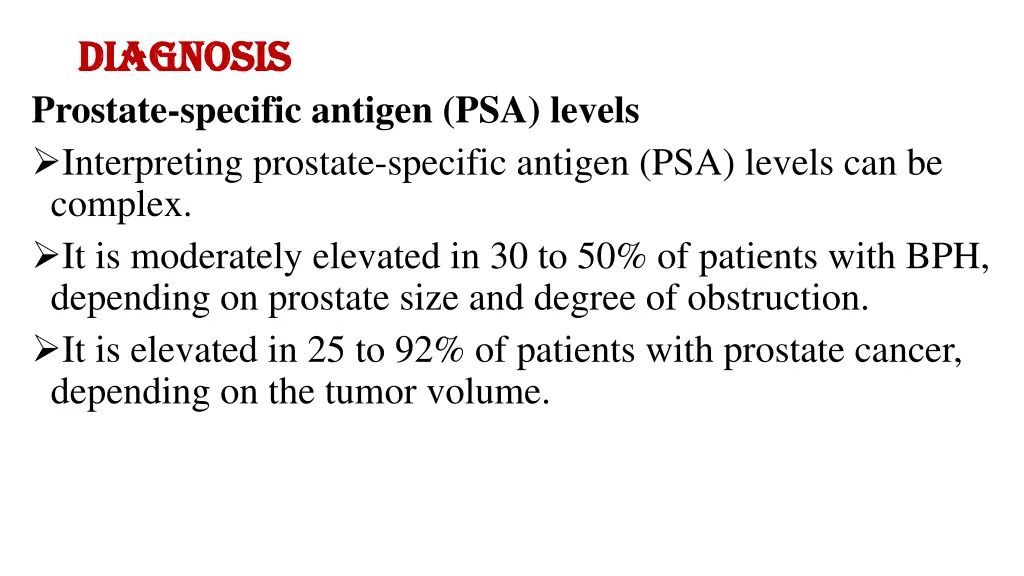 DIAGNOSIS

Prostate-specific antigen (PSA) levels

➢Interpreting prostate-specific antigen (PSA) levels can be complex.

➢It is moderately elevated in 30 to 50% of patients with BPH, depending on prostate size and degree of obstruction.

➢It is elevated in 25 to 92% of patients with prostate cancer, depending on the tumor volume.